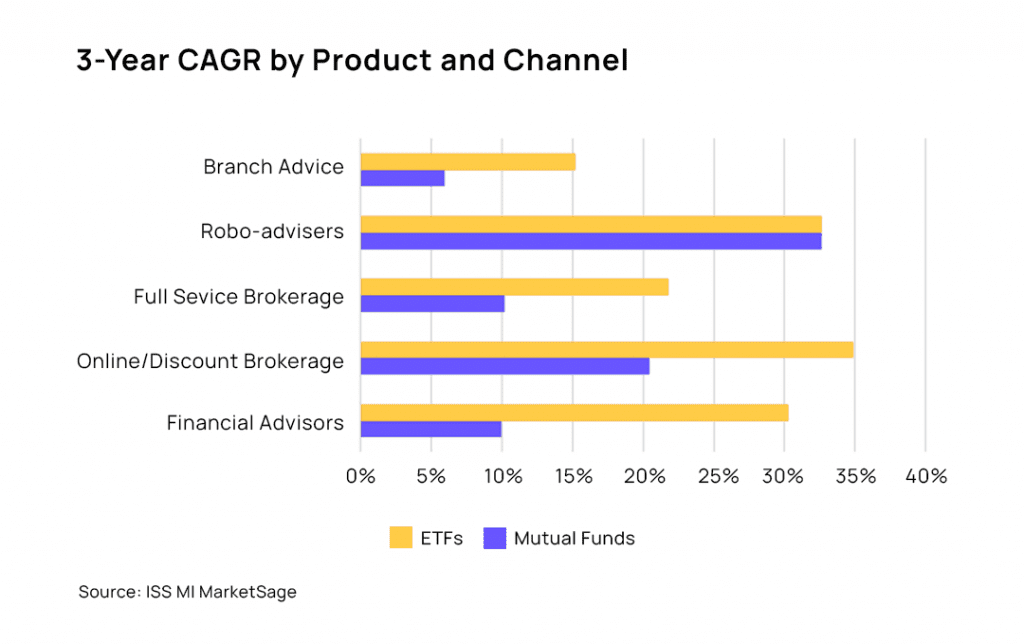 3-Year CAGR by Product and Channel

Branch Advice
Robo-advisers
Full Sevice Brokerage
Online/Discount Brokerage
Financial Advisors

0% 5% 10% 15% 20% 25% 30% 35% 40%

ETFs Mutual Funds

Source: ISS MI MarketSage